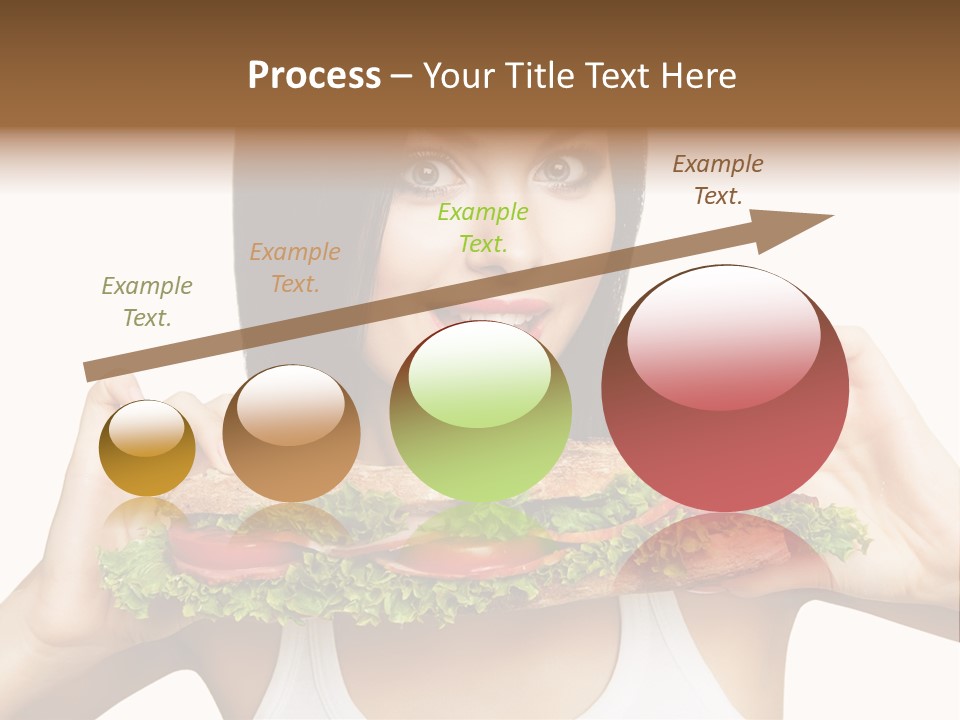 Process – Your Title Text Here

Example Text.

Example Text.

Example Text.

Example Text.